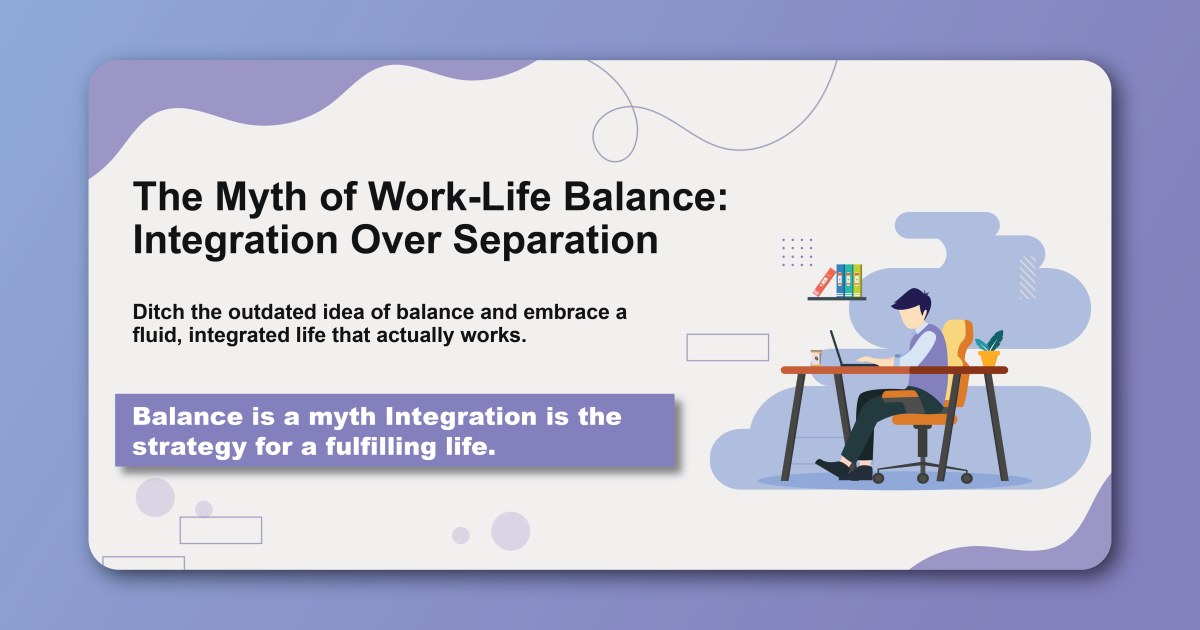 The Myth of Work-Life Balance: Integration Over Separation

Ditch the outdated idea of balance and embrace a fluid, integrated life that actually works.

Balance is a myth Integration is the strategy for a fulfilling life.